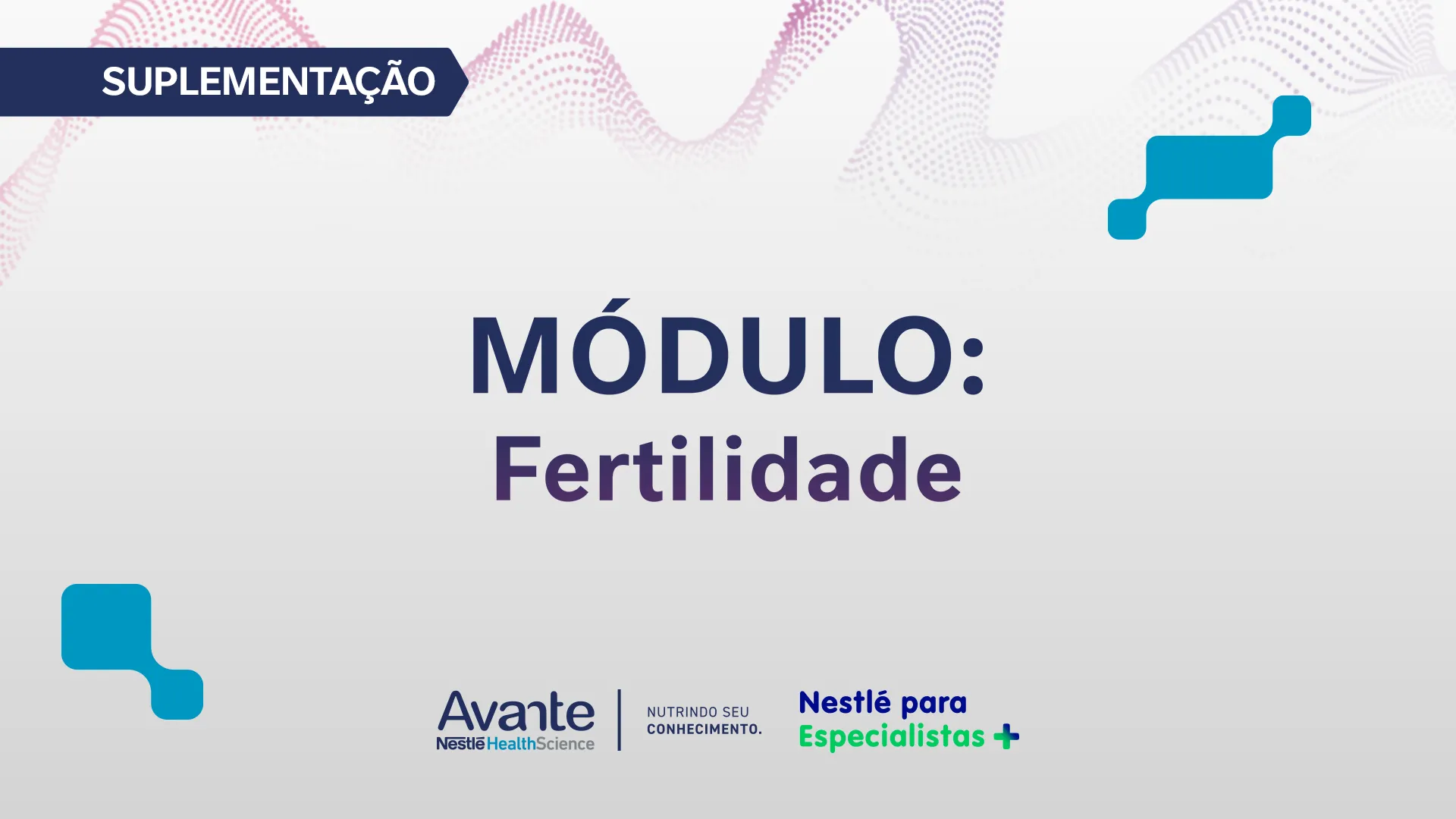 SUPLEMENTAÇÃO

MÓDULO:
Fertilidade

Avante
Nestlé HealthScience

NUTRINDO SEU CONHECIMENTO.

Nestlé para Especialistas +